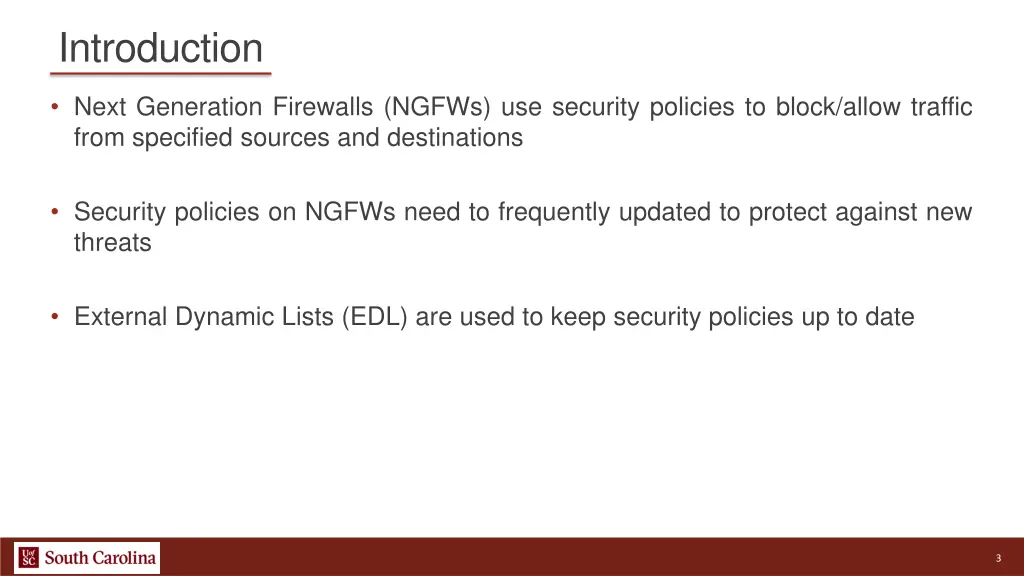 Introduction

• Next Generation Firewalls (NGFWs) use security policies to block/allow traffic from specified sources and destinations

• Security policies on NGFWs need to frequently updated to protect against new threats

• External Dynamic Lists (EDL) are used to keep security policies up to date

UofSC South Carolina

3